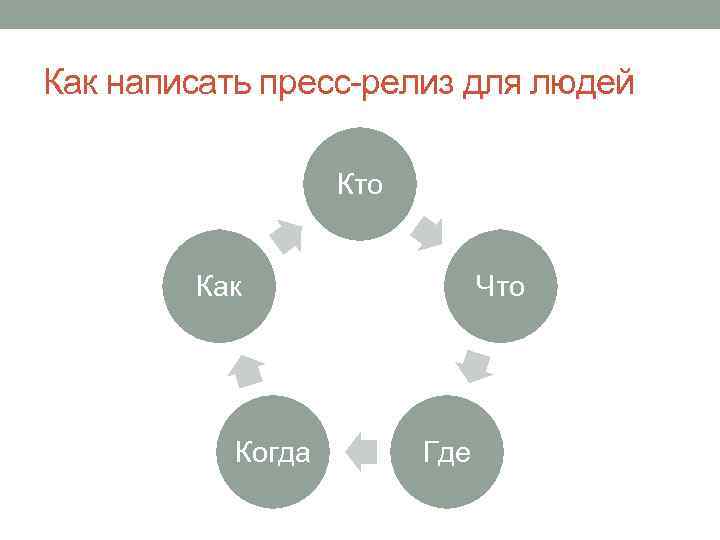 Как написать пресс-релиз для людей

Кто

Что

Где

Когда

Как